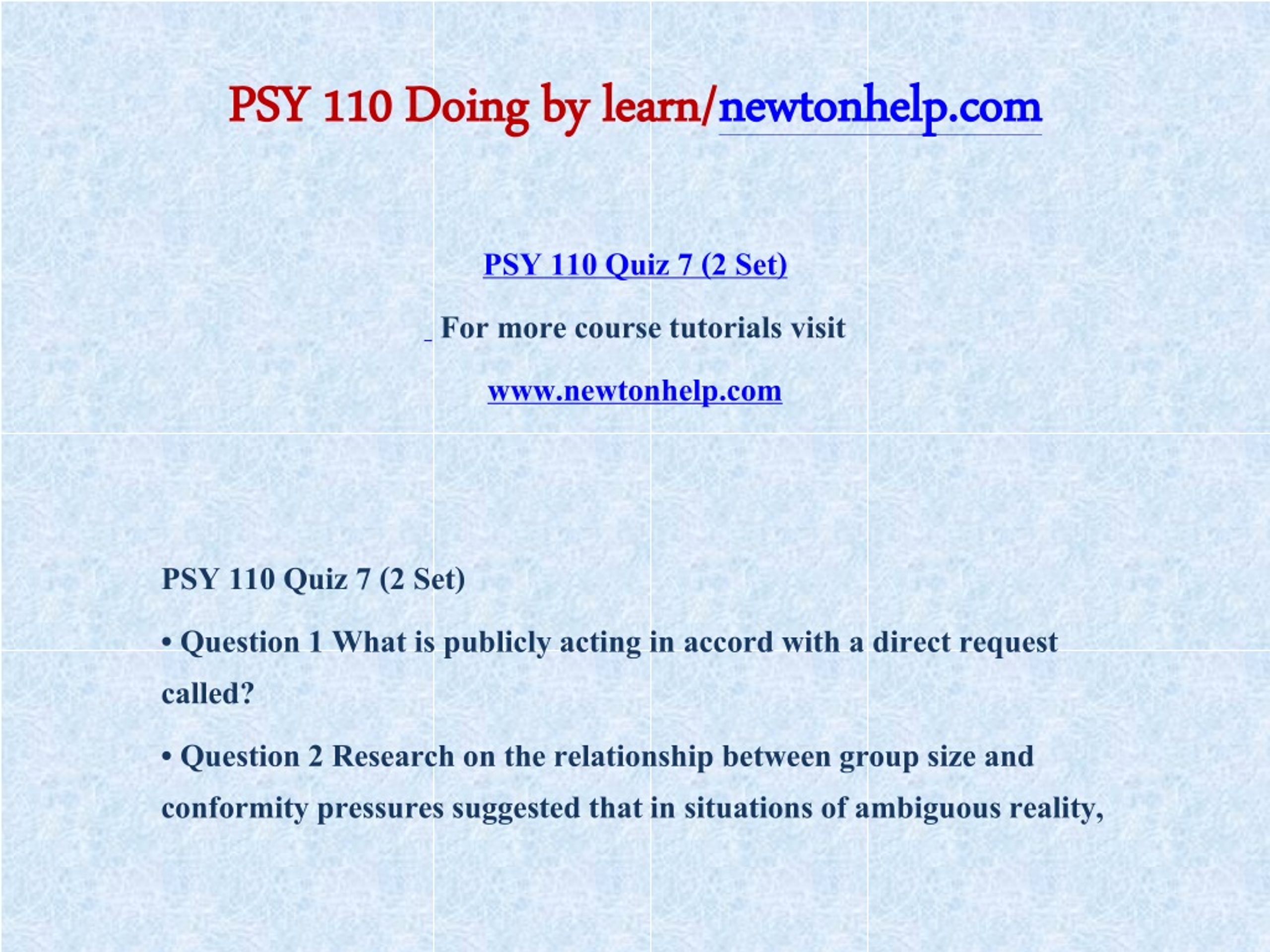 PSY 110 Doing by learn/newtonhelp.com

PSY 110 Quiz 7 (2 Set)

For more course tutorials visit

www.newtonhelp.com

PSY 110 Quiz 7 (2 Set)

• Question 1 What is publicly acting in accord with a direct request called?

• Question 2 Research on the relationship between group size and conformity pressures suggested that in situations of ambiguous reality,